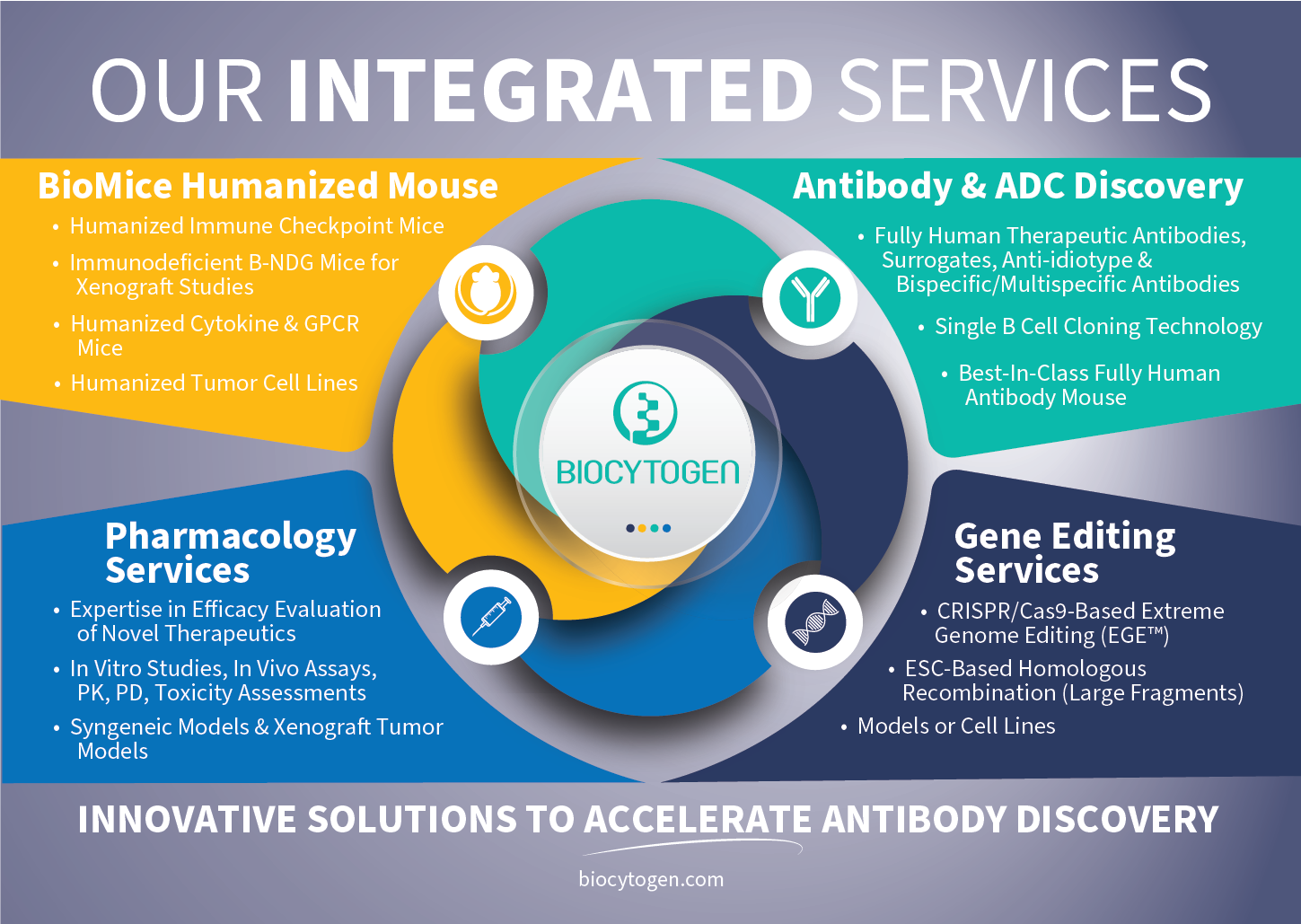 OUR INTEGRATED SERVICES

BioMice Humanized Mouse
• Humanized Immune Checkpoint Mice
• Immunodeficient B-NDG Mice for Xenograft Studies
• Humanized Cytokine & GPCR Mice
• Humanized Tumor Cell Lines

Antibody & ADC Discovery
• Fully Human Therapeutic Antibodies, Surrogates, Anti-idiotype & Bispecific/Multispecific Antibodies
• Single B Cell Cloning Technology
• Best-In-Class Fully Human Antibody Mouse

BIOCYTOGEN

Pharmacology Services
• Expertise in Efficacy Evaluation of Novel Therapeutics
• In Vitro Studies, In Vivo Assays, PK, PD, Toxicity Assessments
• Syngeneic Models & Xenograft Tumor Models

Gene Editing Services
• CRISPR/Cas9-Based Extreme Genome Editing (EGE™)
• ESC-Based Homologous Recombination (Large Fragments)
• Models or Cell Lines

INNOVATIVE SOLUTIONS TO ACCELERATE ANTIBODY DISCOVERY

biocytogen.com